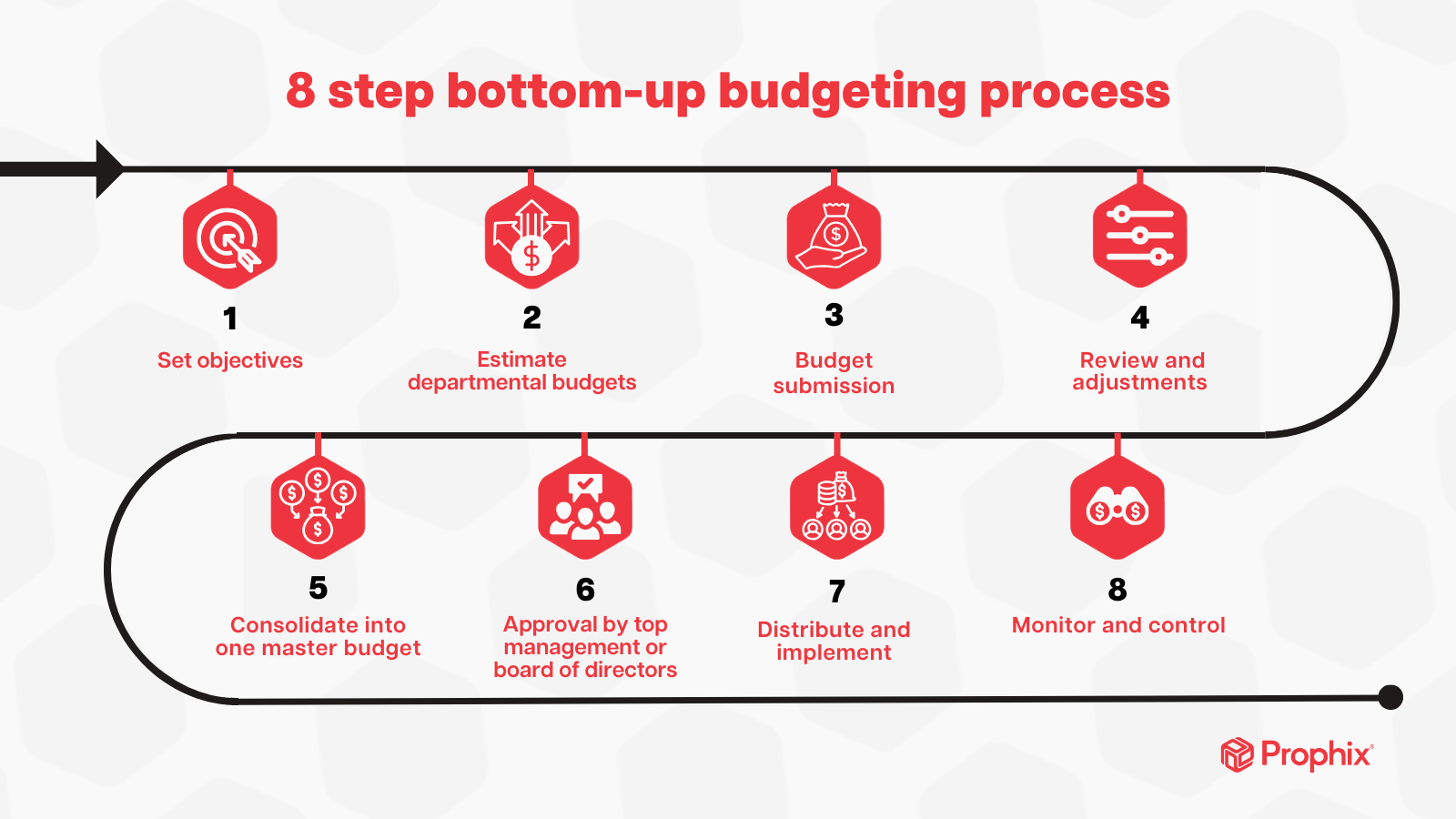 8 step bottom-up budgeting process

1
Set objectives

2
Estimate departmental budgets

3
Budget submission

4
Review and adjustments

5
Consolidate into one master budget

6
Approval by top management or board of directors

7
Distribute and implement

8
Monitor and control

Prophix